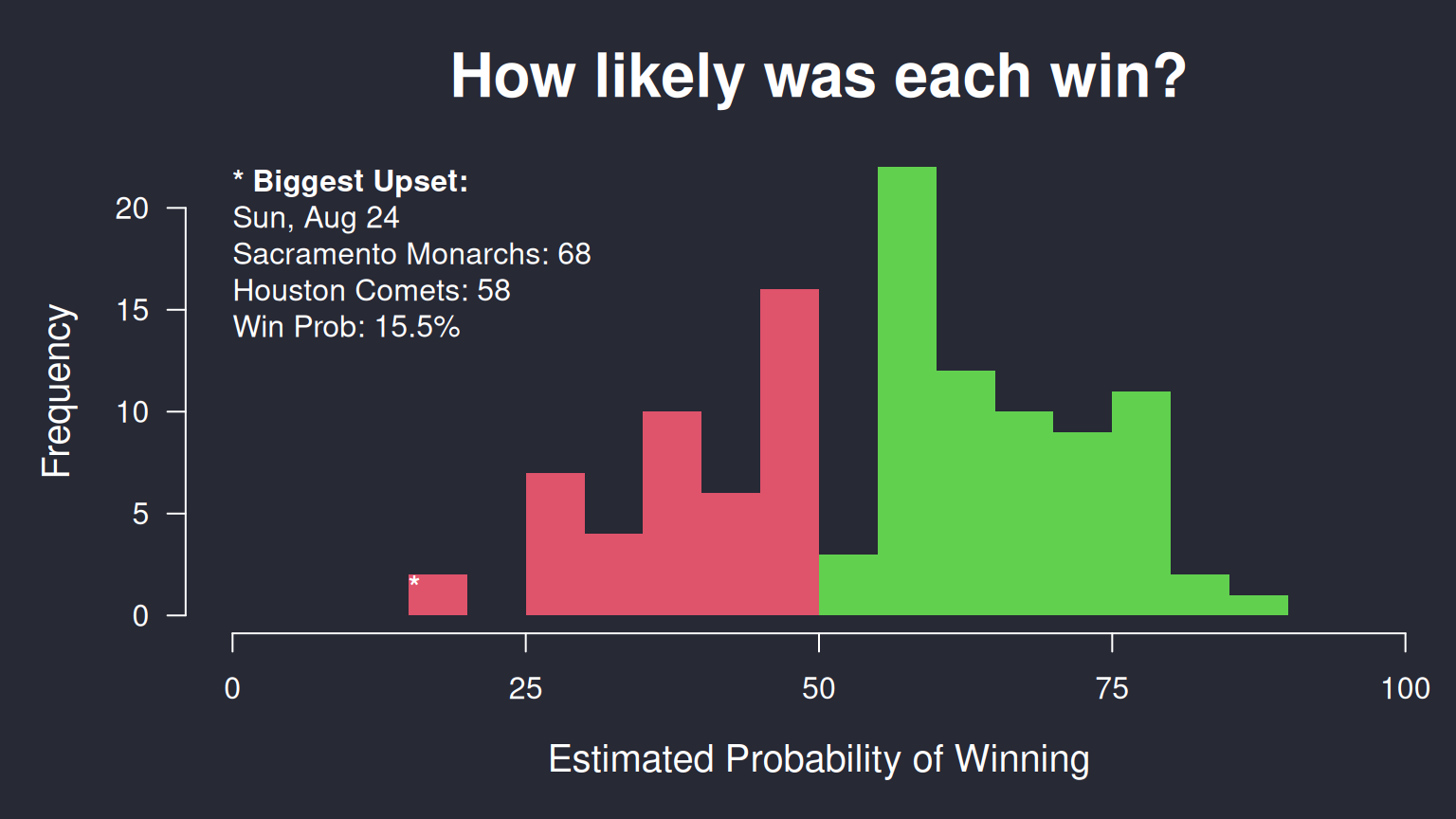 How likely was each win?

* Biggest Upset:
Sun, Aug 24
Sacramento Monarchs: 68
Houston Comets: 58
Win Prob: 15.5%

Frequency

20
15
10
5
0

*

0
25
50
75
100

Estimated Probability of Winning